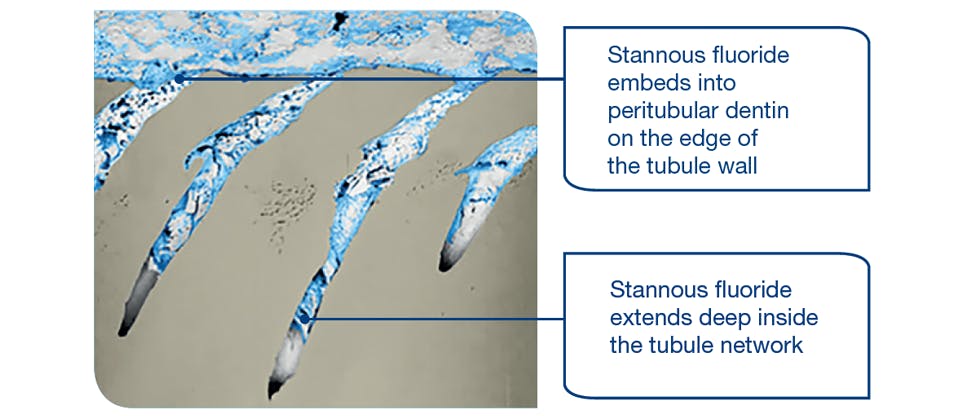 Stannous fluoride embeds into peritubular dentin on the edge of the tubule wall

Stannous fluoride extends deep inside the tubule network